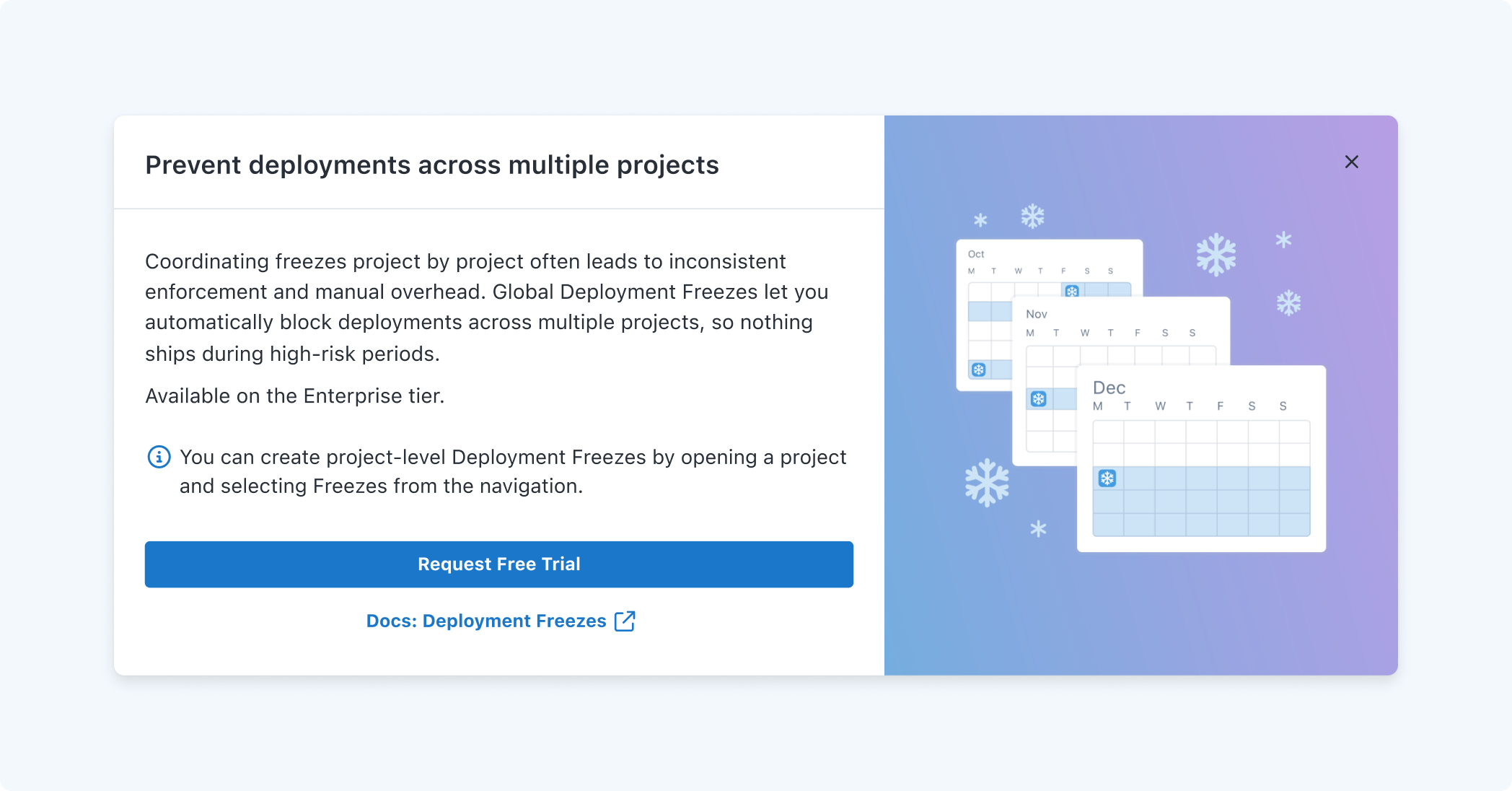 Prevent deployments across multiple projects

Coordinating freezes project by project often leads to inconsistent enforcement and manual overhead. Global Deployment Freezes let you automatically block deployments across multiple projects, so nothing ships during high-risk periods.

Available on the Enterprise tier.

You can create project-level Deployment Freezes by opening a project and selecting Freezes from the navigation.

Request Free Trial

Docs: Deployment Freezes

Oct
M T W T F S S

Nov
M T W T F S S

Dec
M T W T F S S